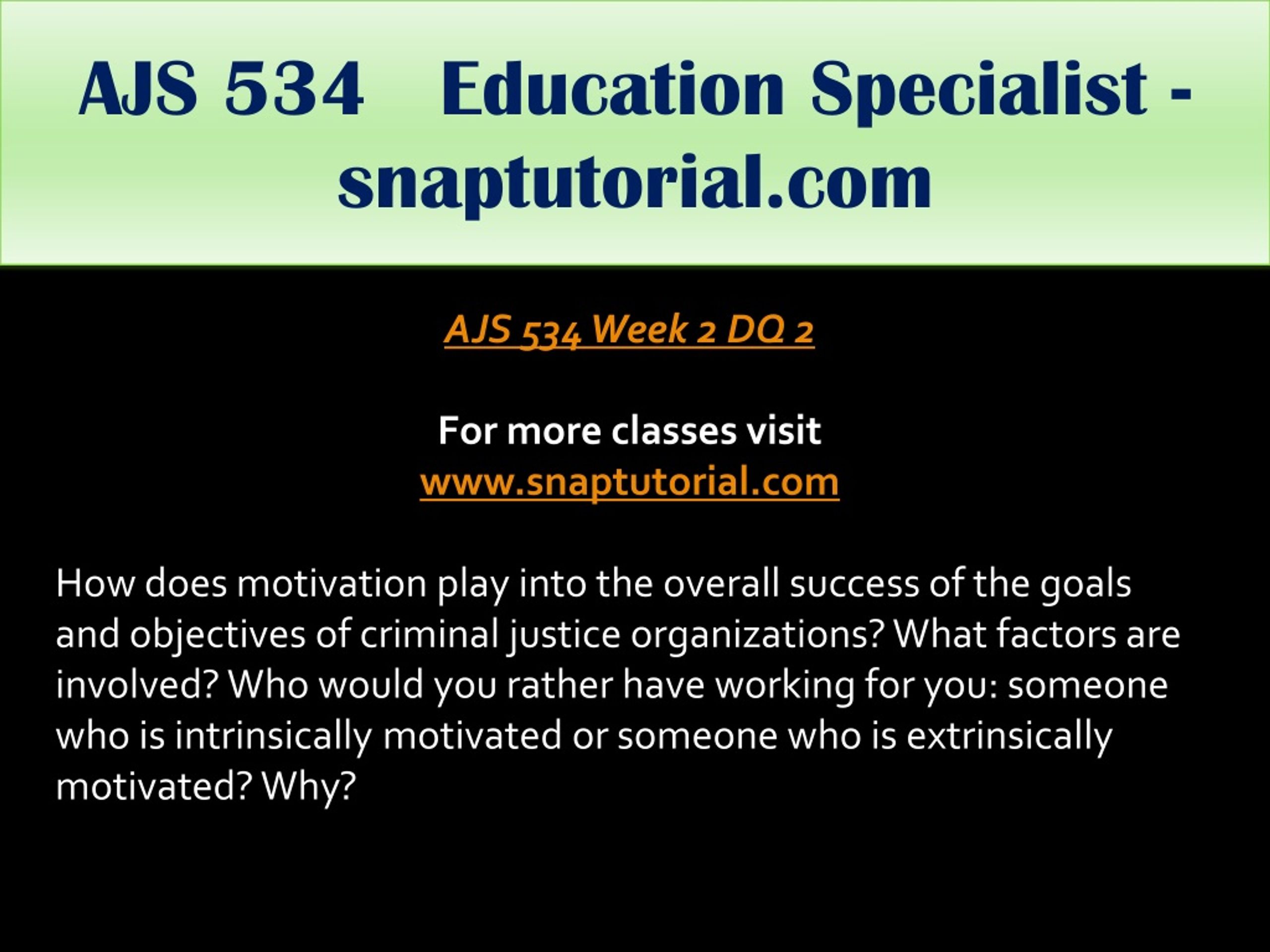 AJS 534 Education Specialist - snaptutorial.com

AJS 534 Week 2 DQ 2

For more classes visit
www.snaptutorial.com

How does motivation play into the overall success of the goals and objectives of criminal justice organizations? What factors are involved? Who would you rather have working for you: someone who is intrinsically motivated or someone who is extrinsically motivated? Why?